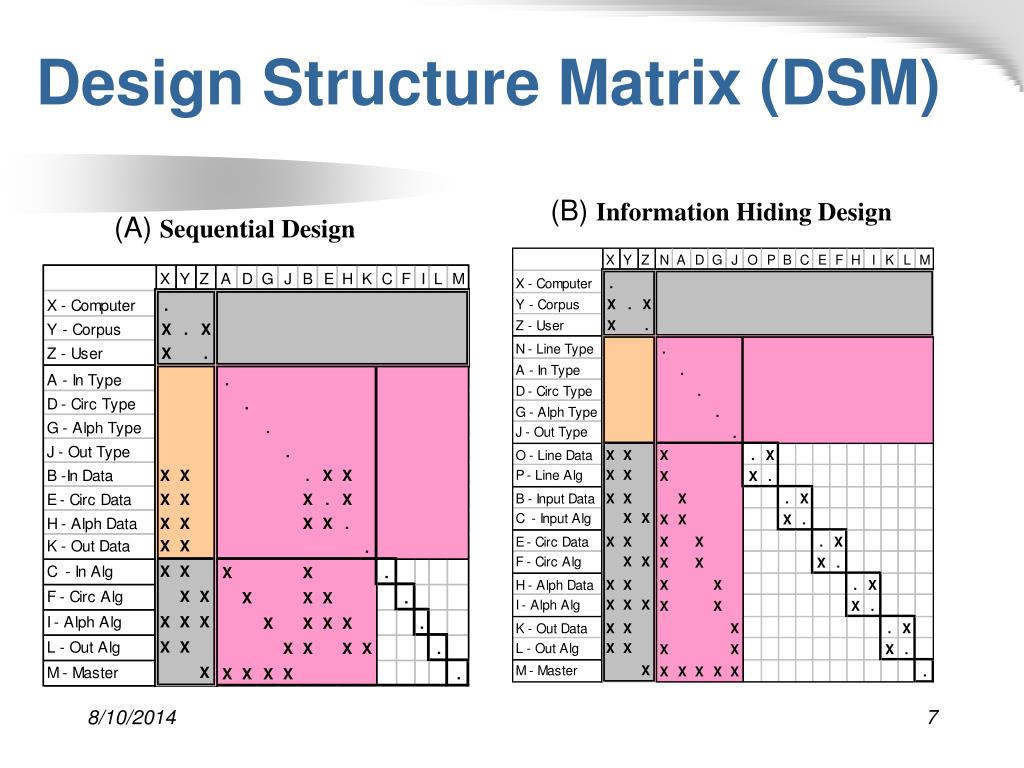 Design Structure Matrix (DSM)

(A) Sequential Design

| | X | Y | Z | A | D | G | J | B | E | H | K | C | F | I | L | M |
|---|---|---|---|---|---|---|---|---|---|---|---|---|---|---|---|---|
| X - Computer | . | | | | | | | | | | | | | | | |
| Y - Corpus | X | . | X | | | | | | | | | | | | | |
| Z - User | X | | . | | | | | | | | | | | | | |
| A - In Type | | | | . | | | | | | | | | | | | |
| D - Circ Type | | | | | . | | | | | | | | | | | |
| G - Alph Type | | | | | | . | | | | | | | | | | |
| J - Out Type | | | | | | | . | | | | | | | | | |
| B -In Data | X | X | | | | | | . | X | X | | | | | | |
| E - Circ Data | X | X | | | | | | X | . | X | | | | | | |
| H - Alph Data | X | X | | | | | | X | X | . | | | | | | |
| K - Out Data | X | X | | | | | | | | | . | | | | | |
| C - In Alg | X | X | | X | | | | X | | | | . | | | | |
| F - Circ Alg | | X | X | | X | | | X | X | | | | . | | | |
| I - Alph Alg | X | X | X | | | X | | X | X | X | | | | . | | |
| L - Out Alg | X | X | | | | | X | X | | X | X | | | | . | |
| M - Master | | | X | X | X | X | X | | | | | | | | | . |

(B) Information Hiding Design

| | X | Y | Z | N | A | D | G | J | O | P | B | C | E | F | H | I | K | L | M |
|---|---|---|---|---|---|---|---|---|---|---|---|---|---|---|---|---|---|---|---|
| X - Computer | . | | | | | | | | | | | | | | | | | | |
| Y - Corpus | X | . | X | | | | | | | | | | | | | | | | |
| Z - User | X | | . | | | | | | | | | | | | | | | | |
| N - Line Type | | | | . | | | | | | | | | | | | | | | |
| A - In Type | | | | | . | | | | | | | | | | | | | | |
| D - Circ Type | | | | | | . | | | | | | | | | | | | | |
| G - Alph Type | | | | | | | . | | | | | | | | | | | | |
| J - Out Type | | | | | | | | . | | | | | | | | | | | |
| O - Line Data | X | X | | X | | | | | . | X | | | | | | | | | |
| P - Line Alg | X | X | | X | | | | | X | . | | | | | | | | | |
| B - Input Data | X | X | | | X | | | | | | . | X | | | | | | | |
| C - Input Alg | | X | X | X | X | | | | | | X | . | | | | | | | |
| E - Circ Data | X | X | | X | | X | | | | | | | . | X | | | | | |
| F - Circ Alg | | X | X | X | | X | | | | | | | X | . | | | | | |
| H - Alph Data | X | X | | X | | | X | | | | | | | | . | X | | | |
| I - Alph Alg | X | X | X | X | | | X | | | | | | | | X | . | | | |
| K - Out Data | X | X | | | | | | X | | | | | | | | | . | X | |
| L - Out Alg | X | X | | X | | | | X | | | | | | | | | X | . | |
| M - Master | | | X | X | X | X | X | X | | | | | | | | | | | . |

8/10/2014

7